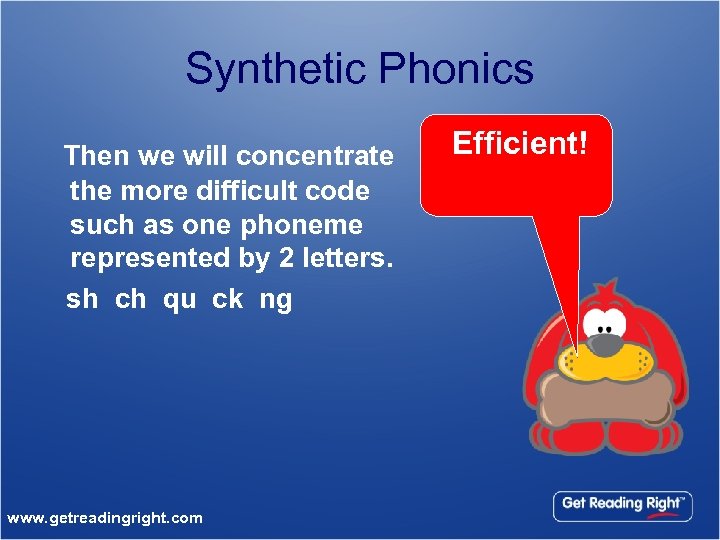 Synthetic Phonics

Then we will concentrate the more difficult code such as one phoneme represented by 2 letters.

sh ch qu ck ng

Efficient!

www.getreadingright.com

Get Reading Right™